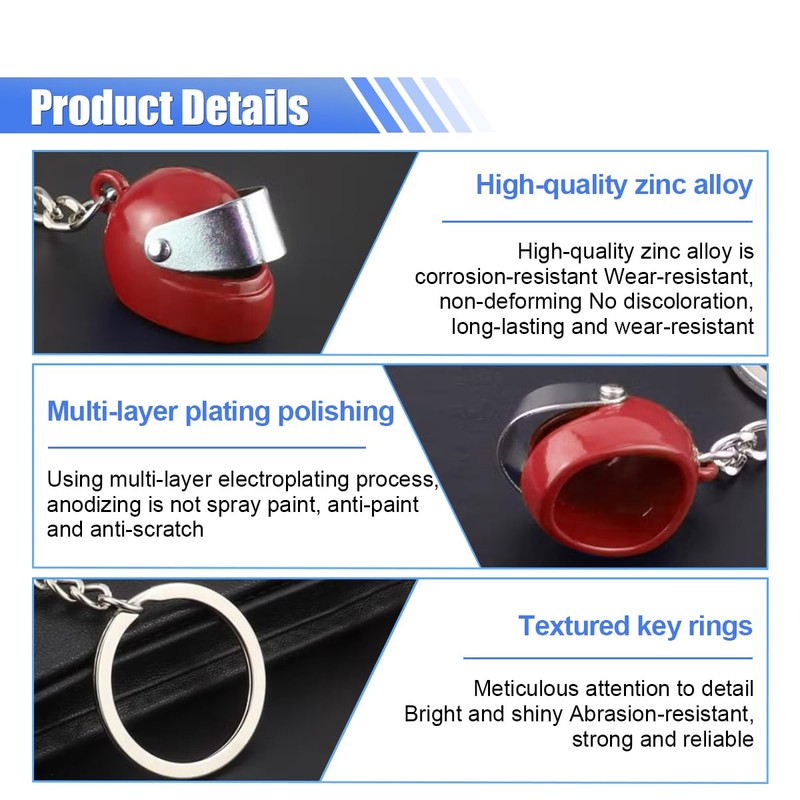 Product Details

High-quality zinc alloy

High-quality zinc alloy is corrosion-resistant Wear-resistant, non-deforming No discoloration, long-lasting and wear-resistant

Multi-layer plating polishing

Using multi-layer electroplating process, anodizing is not spray paint, anti-paint and anti-scratch

Textured key rings

Meticulous attention to detail Bright and shiny Abrasion-resistant, strong and reliable